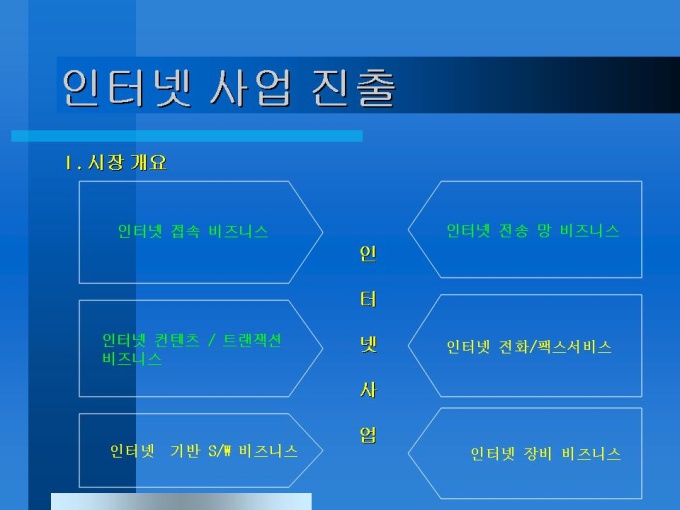 인터넷 사업 진출

Ⅰ. 시장 개요

인터넷 접속 비즈니스

인터넷 컨텐츠 / 트랜잭션 비즈니스

인터넷 기반 S/W 비즈니스

인
터
넷
사
업

인터넷 전송 망 비즈니스

인터넷 전화/팩스서비스

인터넷 장비 비즈니스